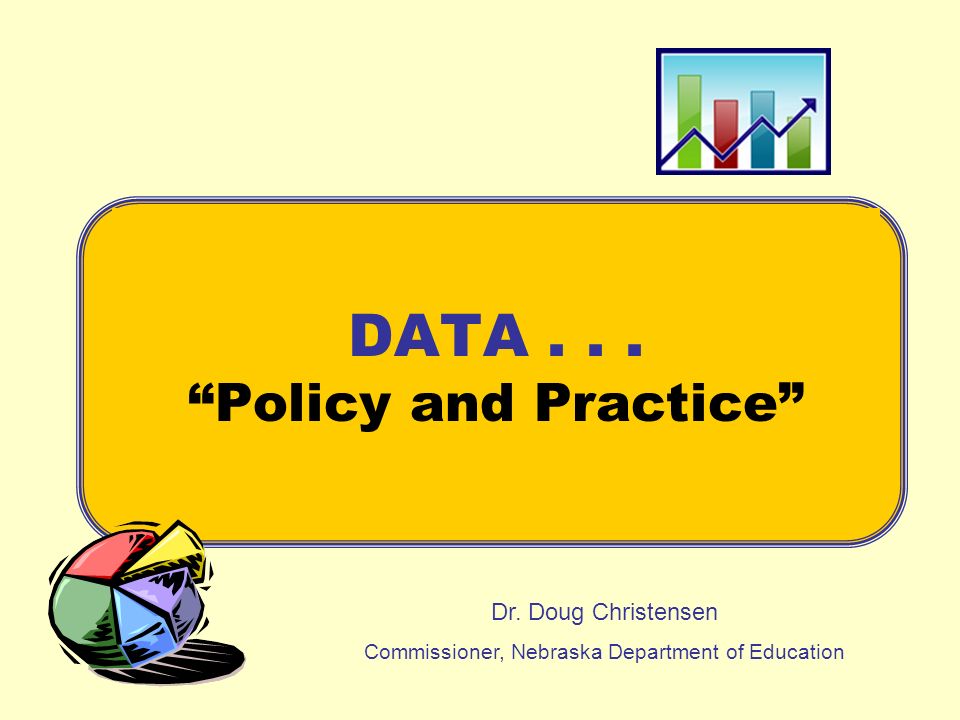 DATA . . .
“Policy and Practice”

Dr. Doug Christensen
Commissioner, Nebraska Department of Education